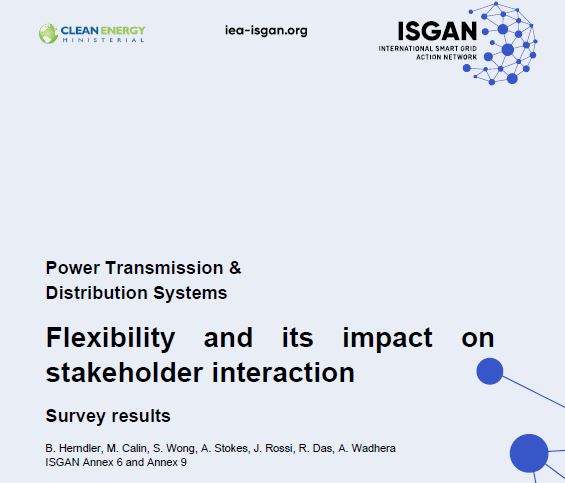 CLEAN ENERGY MINISTERIAL

iea-isgan.org

ISGAN
INTERNATIONAL SMART GRID ACTION NETWORK

Power Transmission & Distribution Systems

Flexibility and its impact on stakeholder interaction

Survey results

B. Herndler, M. Calin, S. Wong, A. Stokes, J. Rossi, R. Das, A. Wadhera
ISGAN Annex 6 and Annex 9